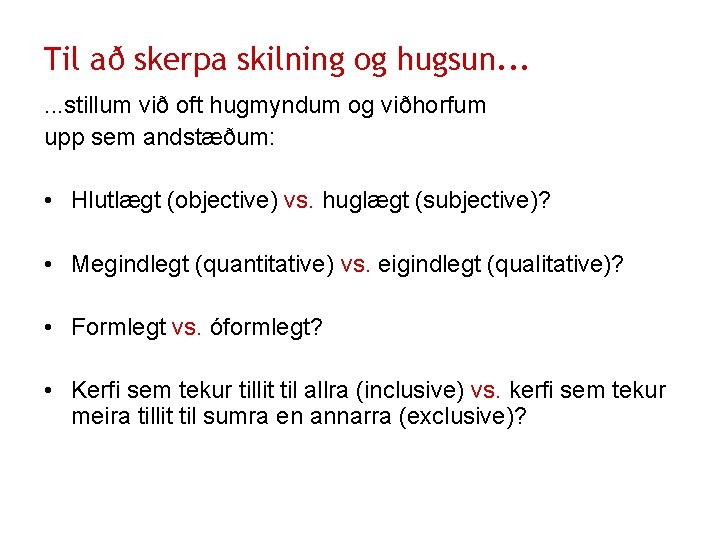 Til að skerpa skilning og hugsun...

...stillum við oft hugmyndum og viðhorfum upp sem andstæðum:

• Hlutlægt (objective) vs. huglægt (subjective)?

• Megindlegt (quantitative) vs. eigindlegt (qualitative)?

• Formlegt vs. óformlegt?

• Kerfi sem tekur tillit til allra (inclusive) vs. kerfi sem tekur meira tillit til sumra en annarra (exclusive)?